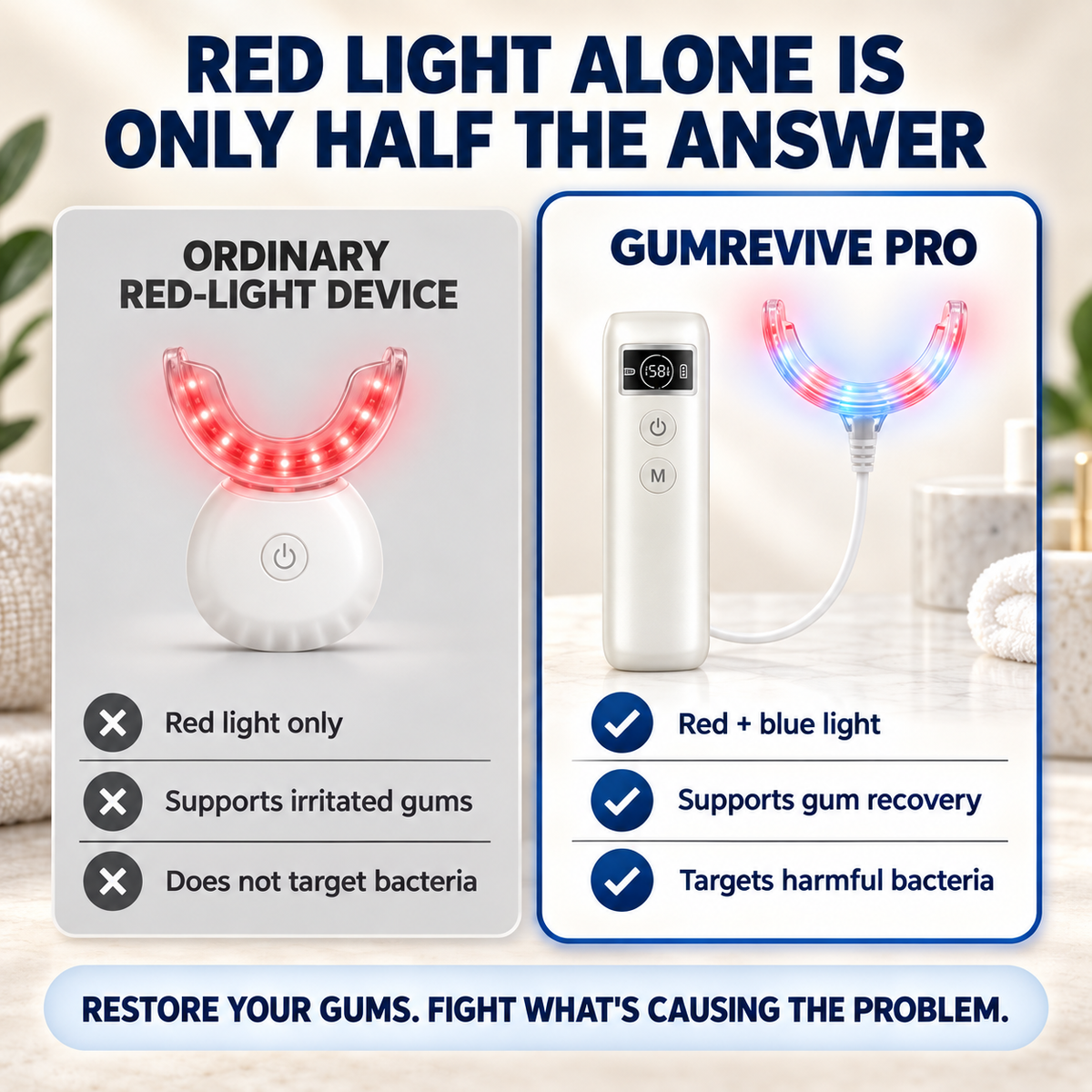 RED LIGHT ALONE IS ONLY HALF THE ANSWER

ORDINARY RED-LIGHT DEVICE

Red light only

Supports irritated gums

Does not target bacteria

GUMREVIVE PRO

58

M

Red + blue light

Supports gum recovery

Targets harmful bacteria

RESTORE YOUR GUMS. FIGHT WHAT'S CAUSING THE PROBLEM.